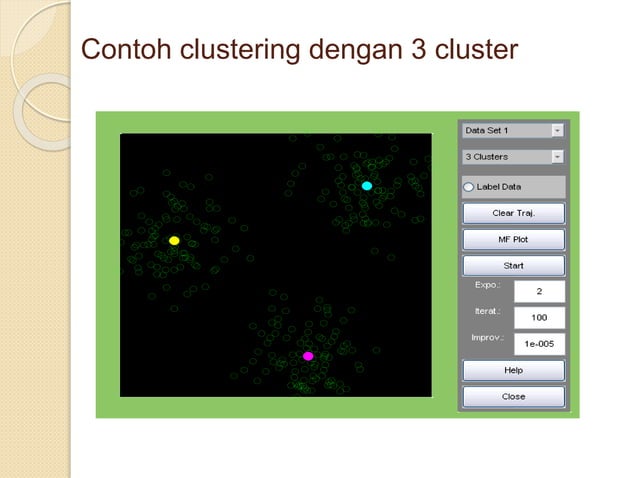 Contoh clustering dengan 3 cluster

Data Set 1

3 Clusters

Label Data

Clear Traj.

MF Plot

Start

Expo.: 2

Iterat.: 100

Improv.: 1e-005

Help

Close